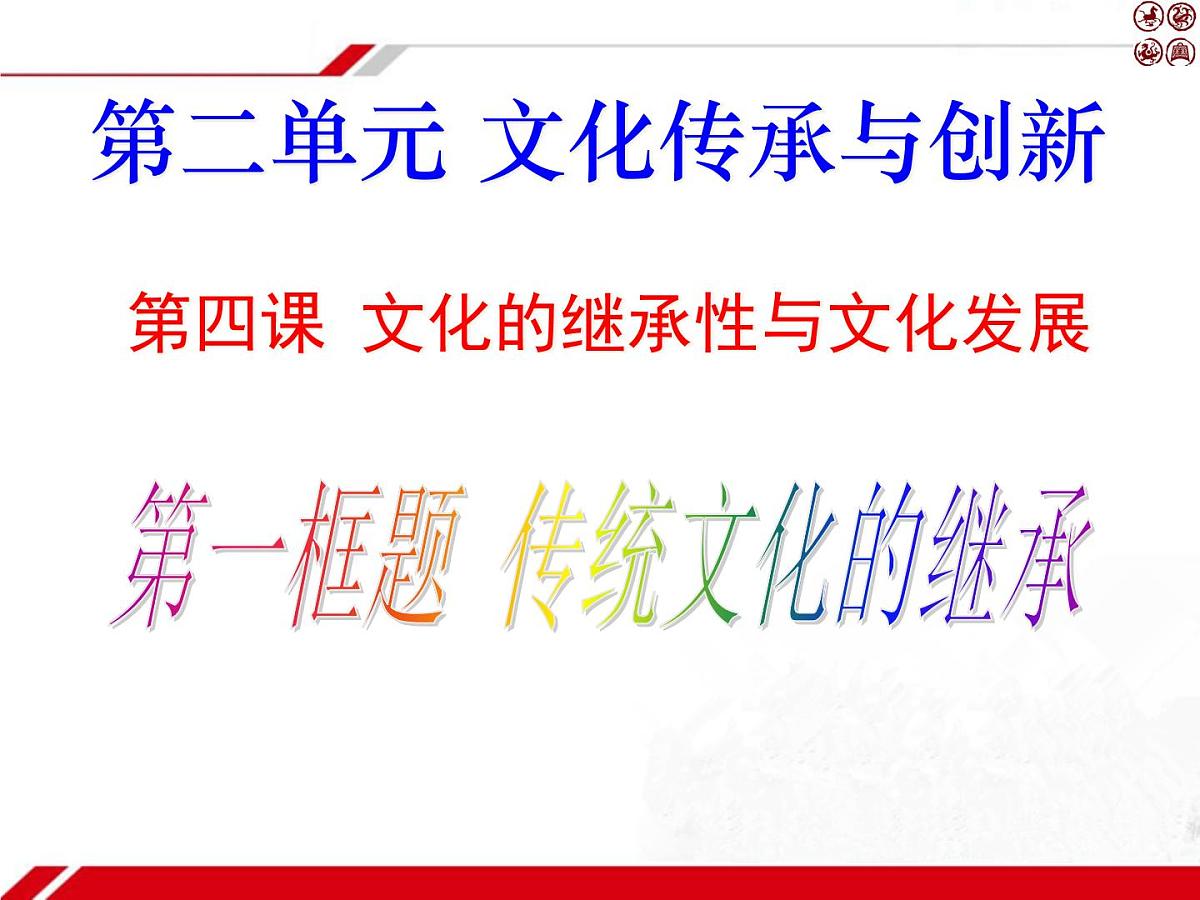 第二单元 文化传承与创新

第四课 文化的继承性与文化发展

第一框题 传统文化的继承